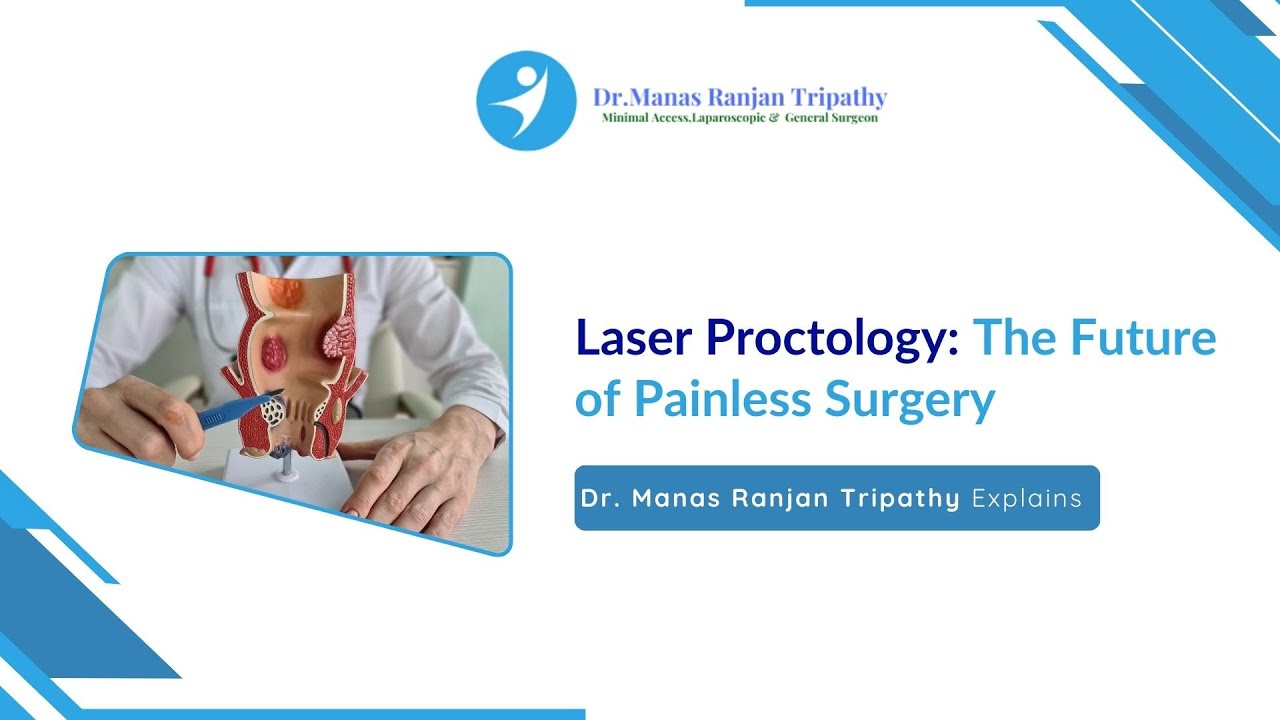 Dr.Manas Ranjan Tripathy
Minimal Access,Laparoscopic & General Surgeon

Laser Proctology: The Future of Painless Surgery

Dr. Manas Ranjan Tripathy Explains